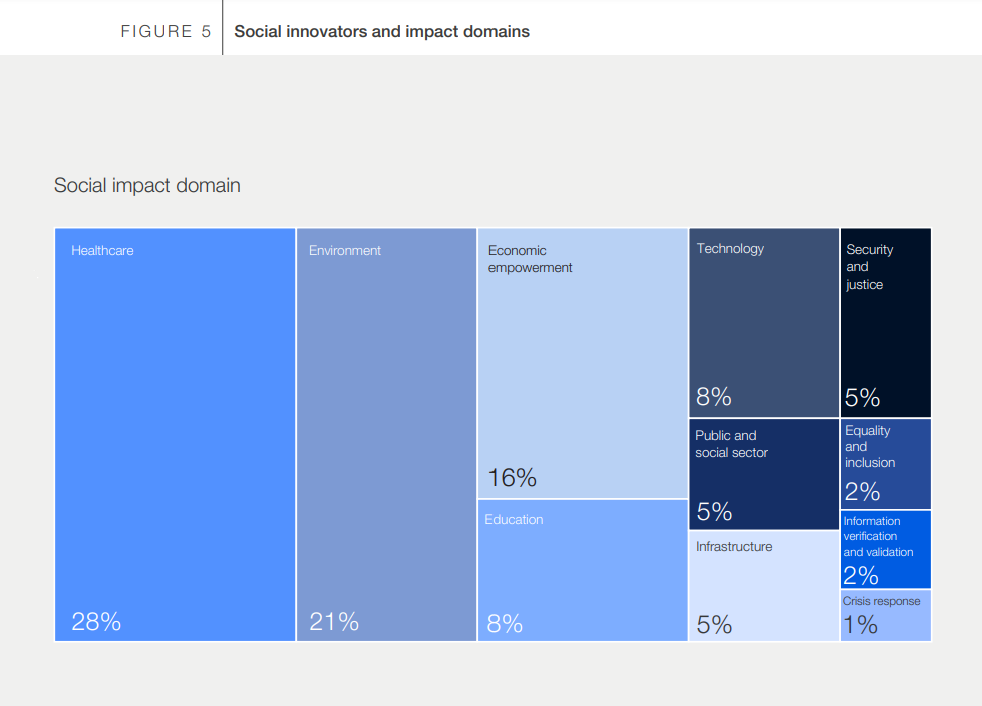 FIGURE 5 Social innovators and impact domains

Social impact domain

Healthcare
28%

Environment
21%

Economic empowerment
16%

Education
8%

Technology
8%

Public and social sector
5%

Infrastructure
5%

Security and justice
5%

Equality and inclusion
2%

Information verification and validation
2%

Crisis response
1%